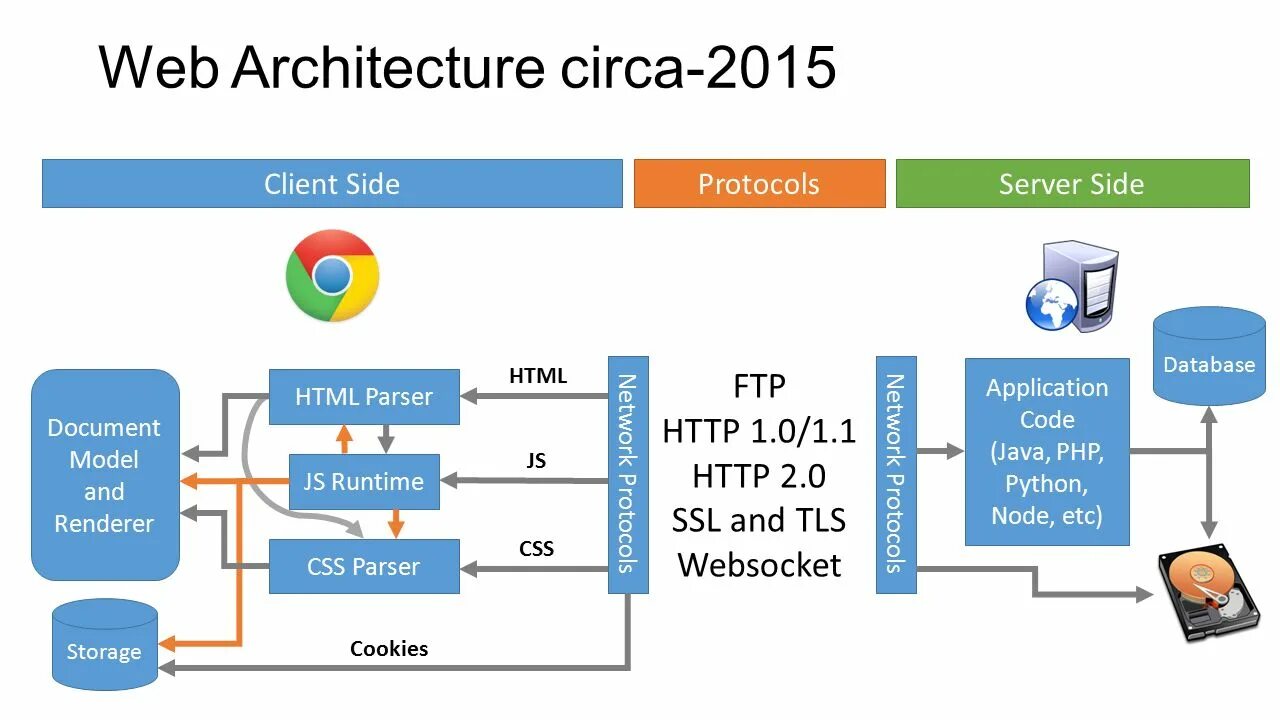 Web Architecture circa-2015

Client Side

Protocols

Server Side

Document Model and Renderer

HTML Parser

JS Runtime

CSS Parser

Storage

HTML

JS

CSS

Cookies

Network Protocols

FTP
HTTP 1.0/1.1
HTTP 2.0
SSL and TLS
Websocket

Network Protocols

Application Code (Java, PHP, Python, Node, etc)

Database